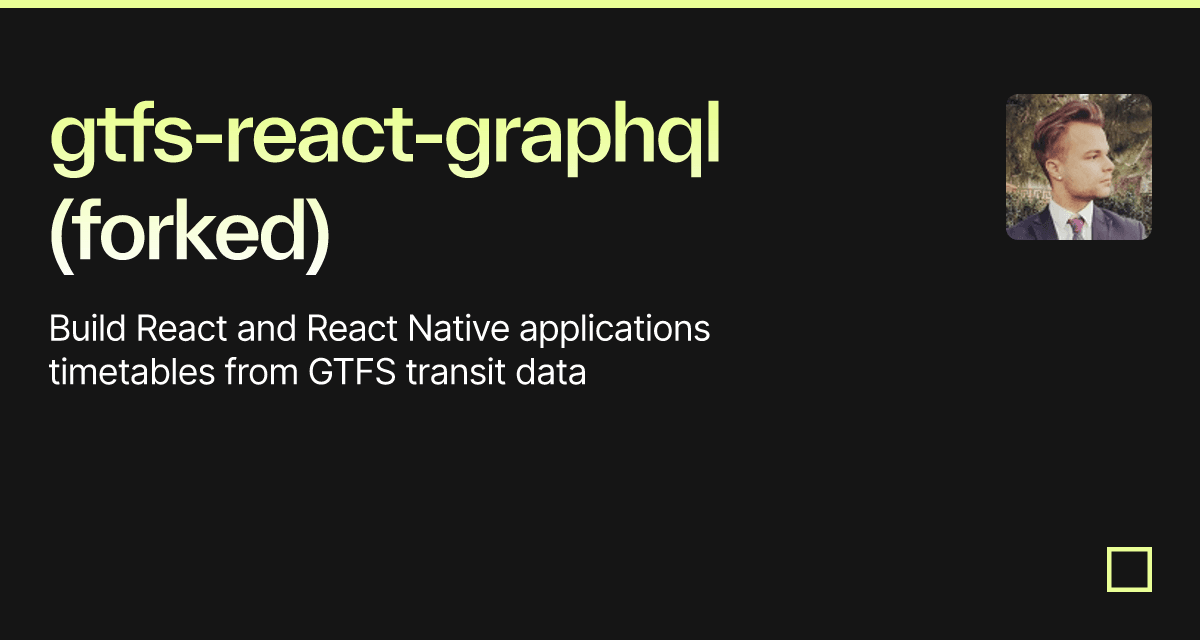 gtfs-react-graphql (forked)

Build React and React Native applications timetables from GTFS transit data